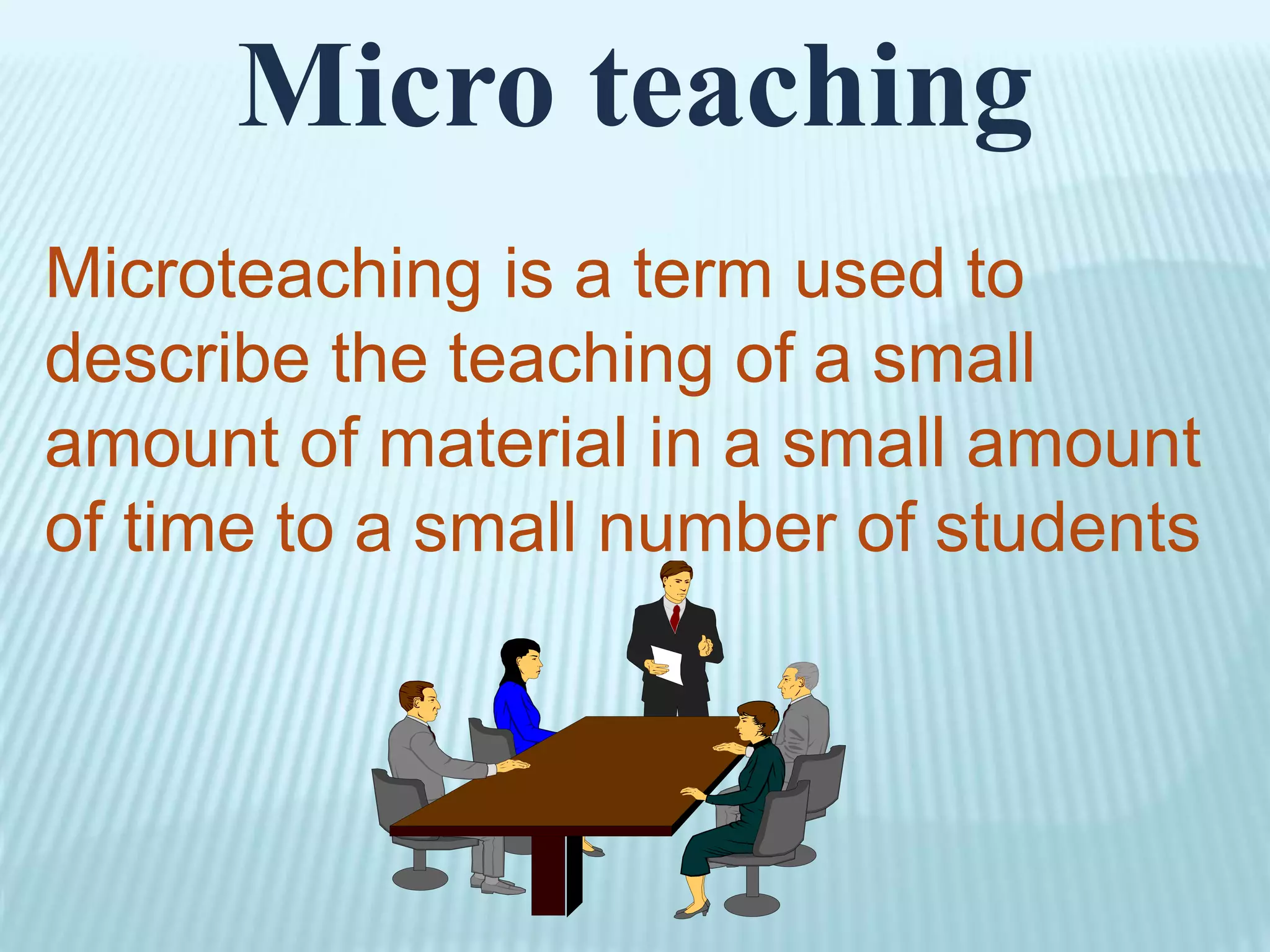 Micro teaching

Microteaching is a term used to describe the teaching of a small amount of material in a small amount of time to a small number of students